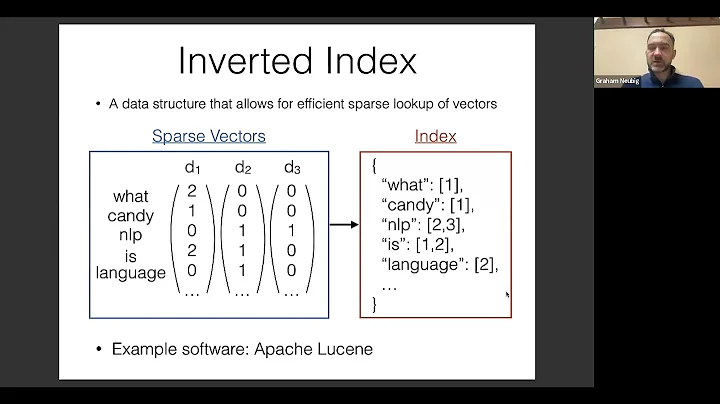 Inverted Index

• A data structure that allows for efficient sparse lookup of vectors

Sparse Vectors

| | $d_1$ | $d_2$ | $d_3$ |
|---|---|---|---|
| what | 2 | 0 | 0 |
| candy | 1 | 0 | 0 |
| nlp | 0 | 1 | 1 |
| is | 2 | 1 | 0 |
| language | 0 | 1 | 0 |
| | … | … | … |

Index

{
"what": [1],
"candy": [1],
"nlp": [2,3],
"is": [1,2],
"language": [2],
…
}

• Example software: Apache Lucene

Graham Neubig